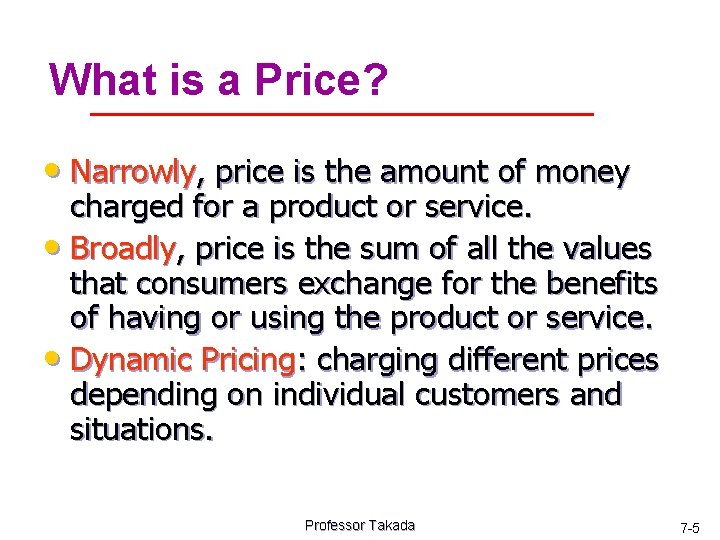 What is a Price?

• Narrowly, price is the amount of money charged for a product or service.

• Broadly, price is the sum of all the values that consumers exchange for the benefits of having or using the product or service.

• Dynamic Pricing: charging different prices depending on individual customers and situations.

Professor Takada

7-5